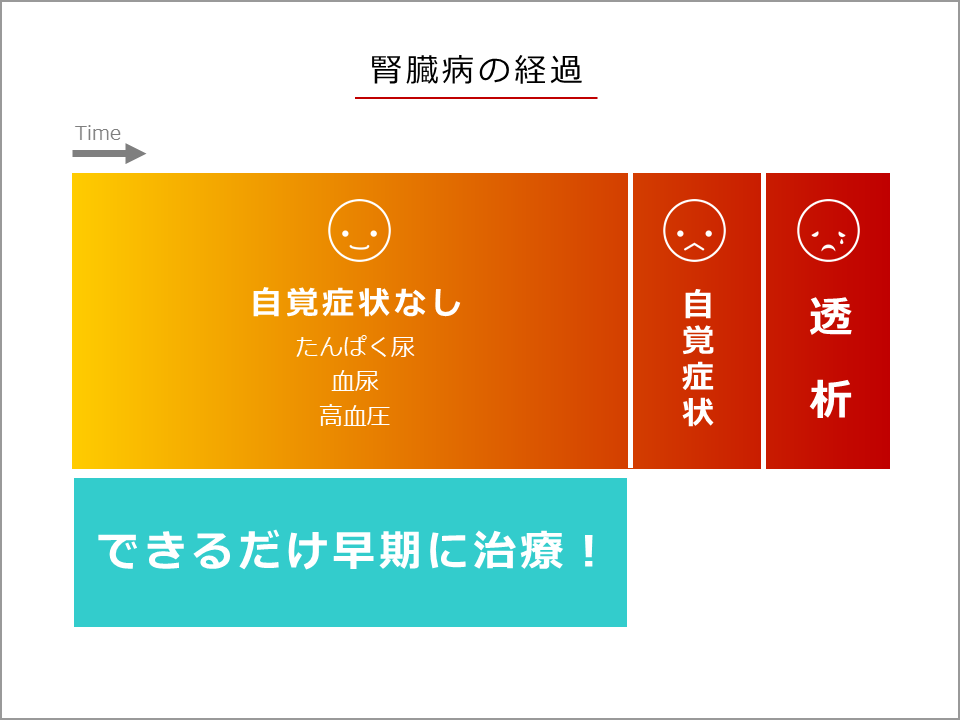 腎臓病の経過

Time

自覚症状なし
たんぱく尿
血尿
高血圧

自覚症状

透析

できるだけ早期に治療！